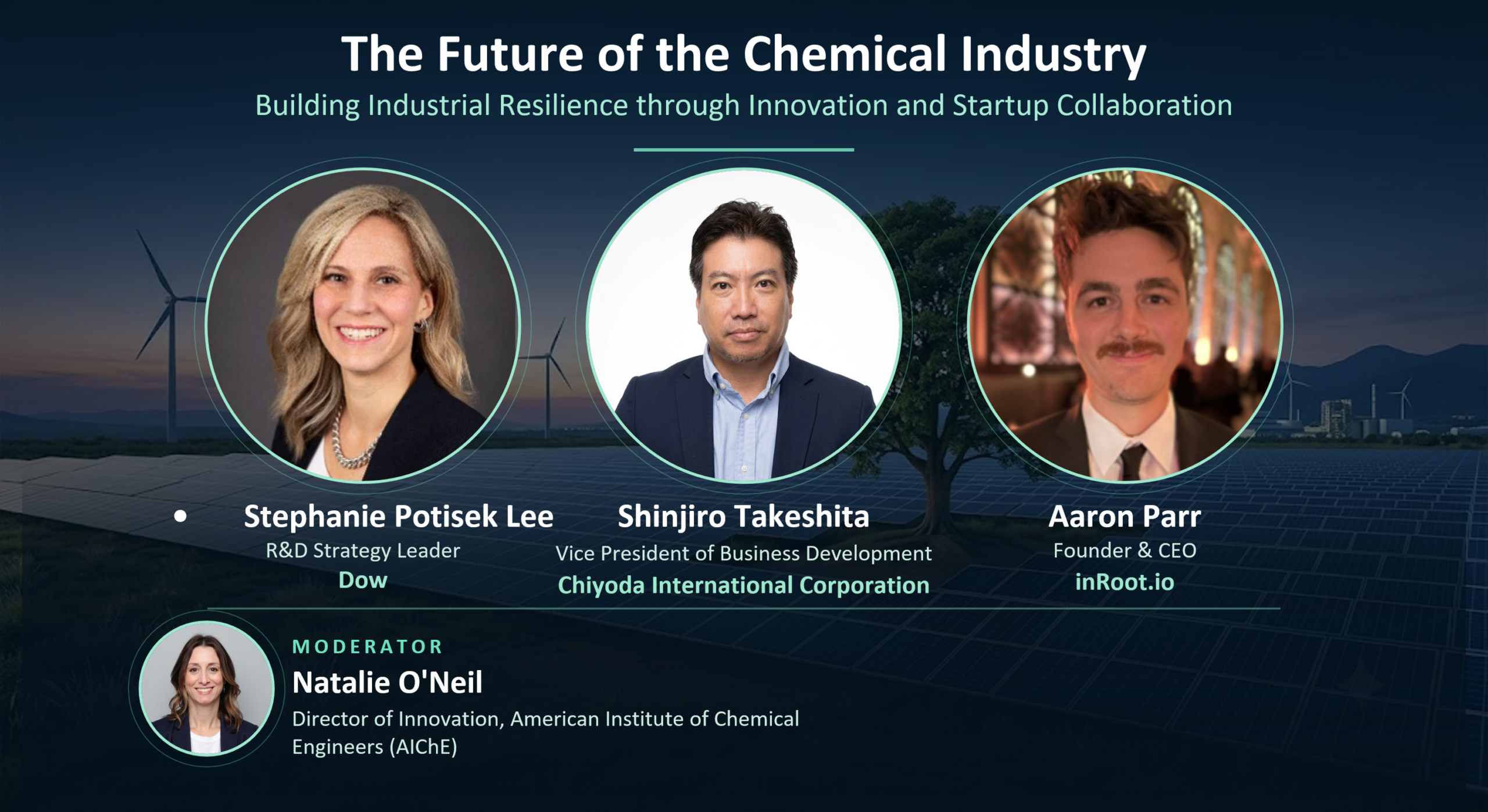 The Future of the Chemical Industry

Building Industrial Resilience through Innovation and Startup Collaboration

• Stephanie Potisek Lee
R&D Strategy Leader
Dow

Shinjiro Takeshita
Vice President of Business Development
Chiyoda International Corporation

Aaron Parr
Founder & CEO
inRoot.io

MODERATOR
Natalie O'Neil
Director of Innovation, American Institute of Chemical Engineers (AIChE)